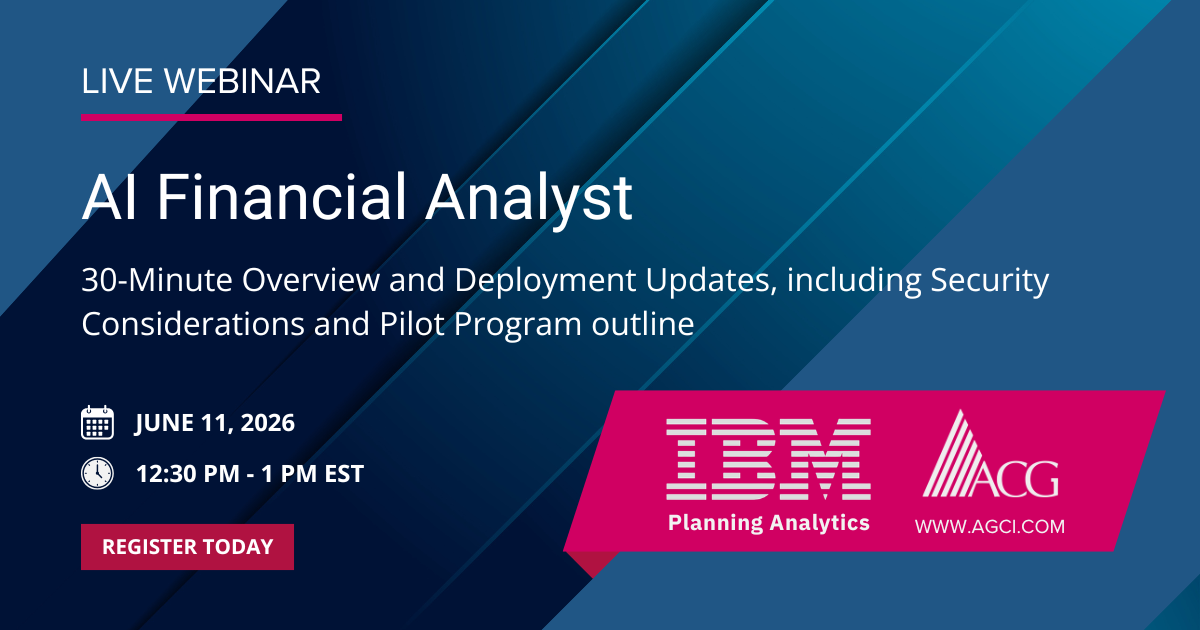 LIVE WEBINAR

AI Financial Analyst

30-Minute Overview and Deployment Updates, including Security Considerations and Pilot Program outline

JUNE 11, 2026

12:30 PM - 1 PM EST

REGISTER TODAY

IBM

Planning Analytics

ACG

WWW.AGCI.COM